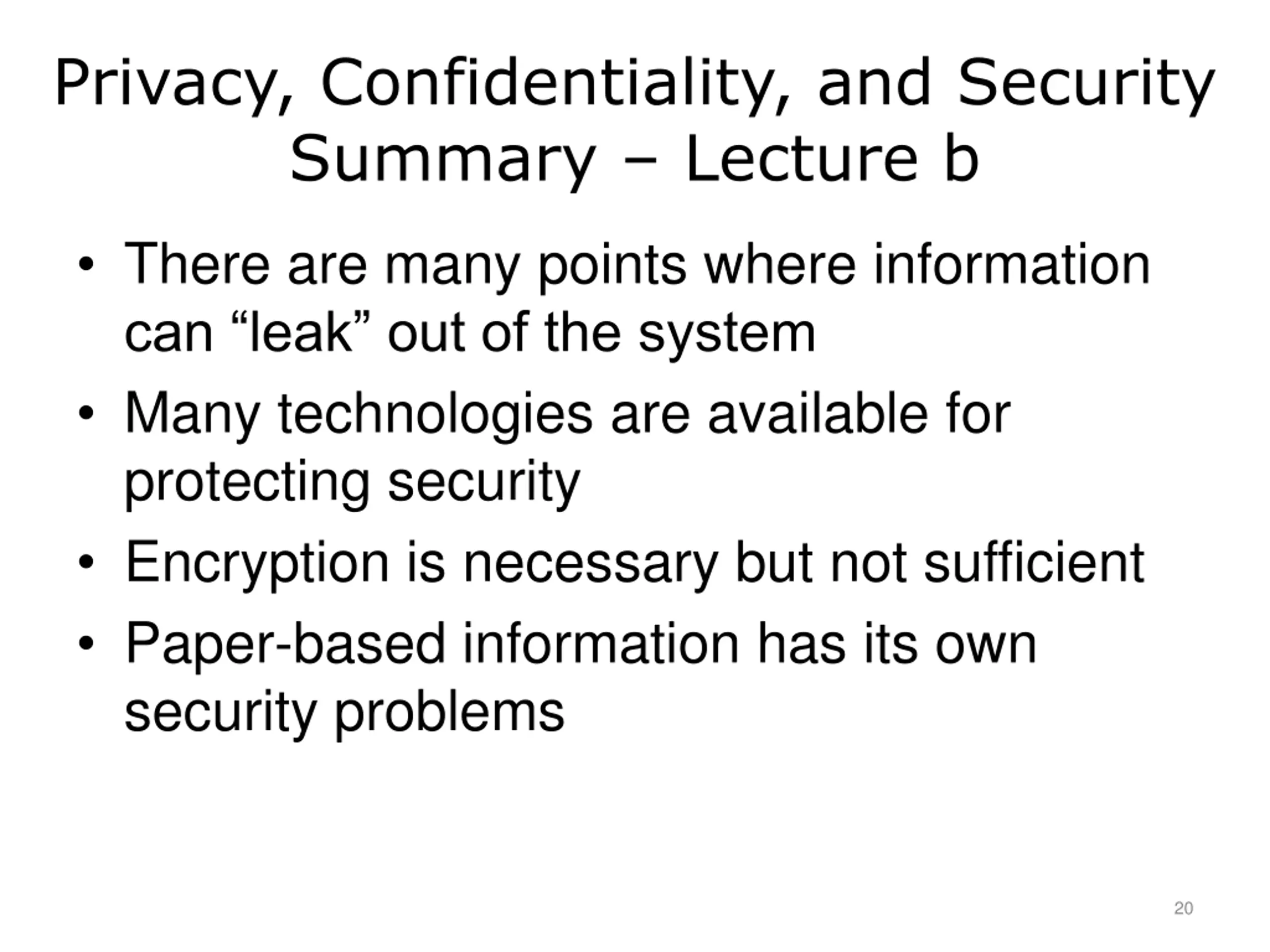 Privacy, Confidentiality, and Security Summary – Lecture b

• There are many points where information can “leak” out of the system
• Many technologies are available for protecting security
• Encryption is necessary but not sufficient
• Paper-based information has its own security problems

20